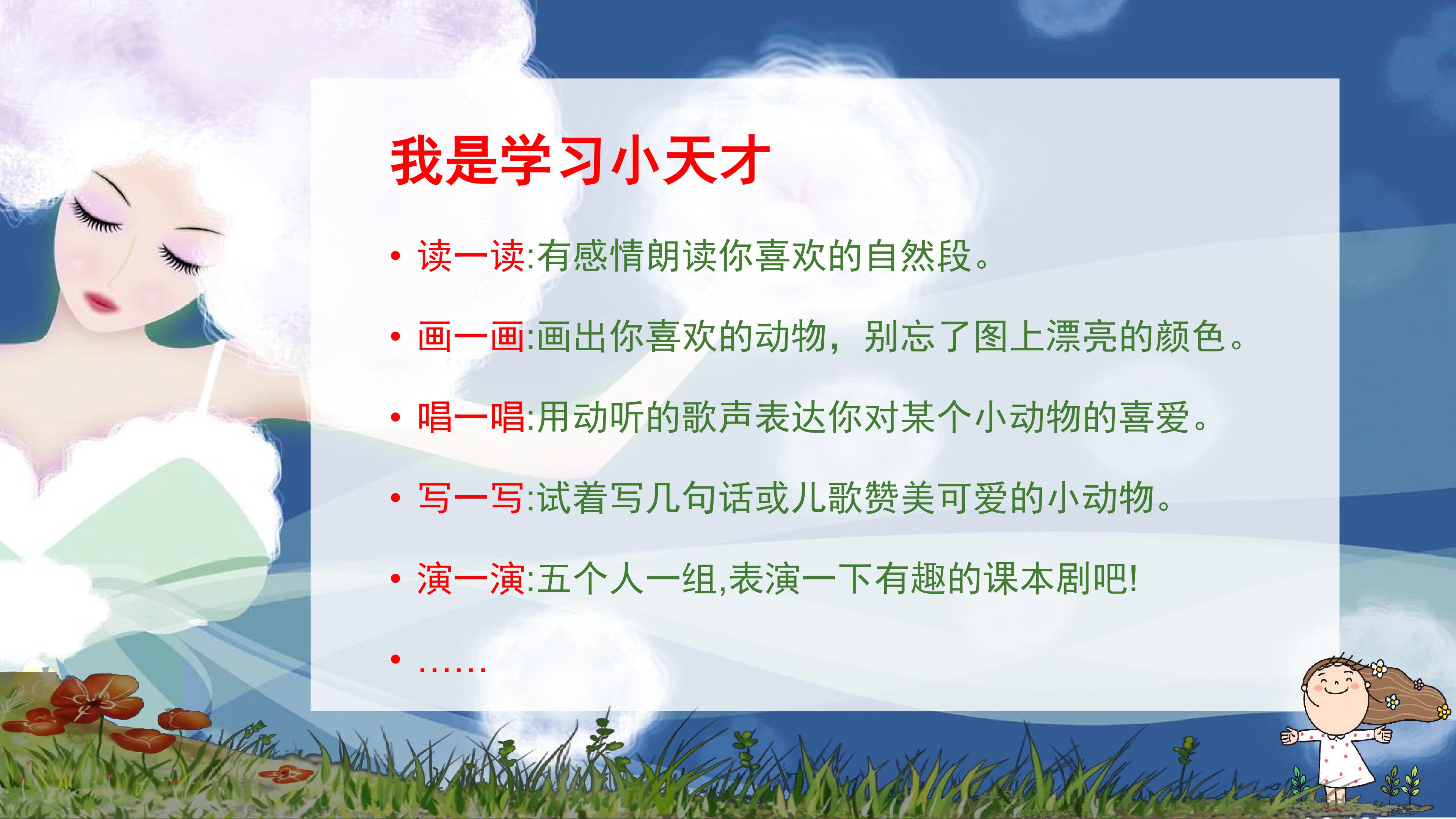 我是学习小天才

• 读一读:有感情朗读你喜欢的自然段。
• 画一画:画出你喜欢的动物，别忘了图上漂亮的颜色。
• 唱一唱:用动听的歌声表达你对某个小动物的喜爱。
• 写一写:试着写几句话或儿歌赞美可爱的小动物。
• 演一演:五个人一组,表演一下有趣的课本剧吧!
• ……